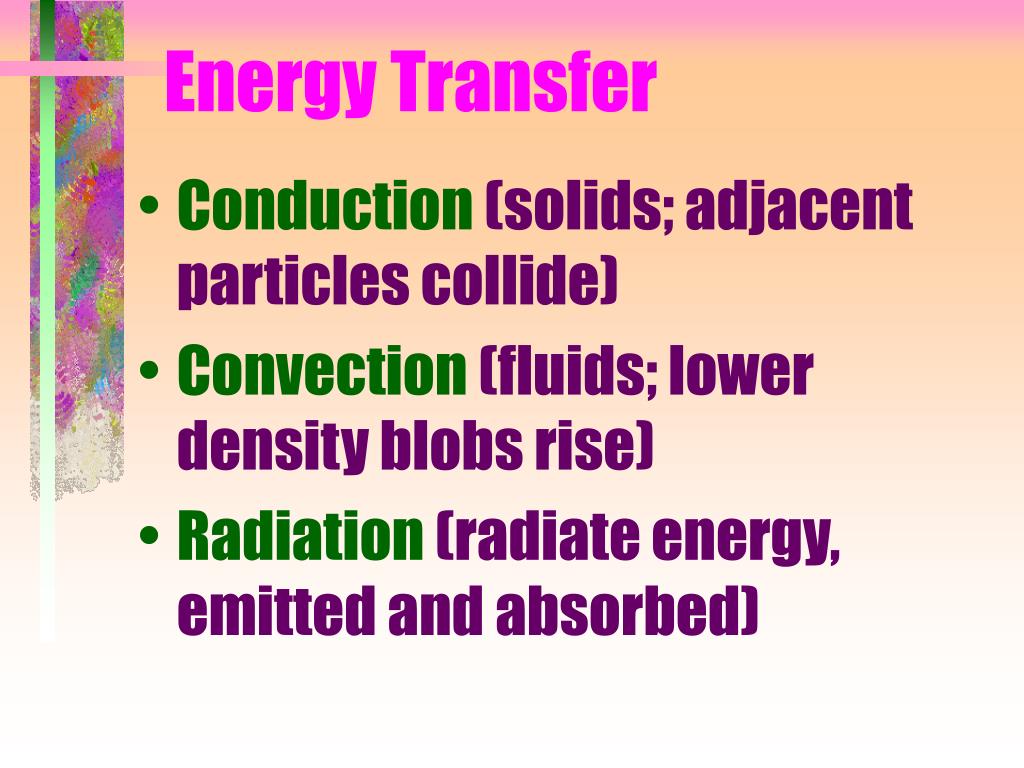 Energy Transfer

• Conduction (solids; adjacent particles collide)
• Convection (fluids; lower density blobs rise)
• Radiation (radiate energy, emitted and absorbed)